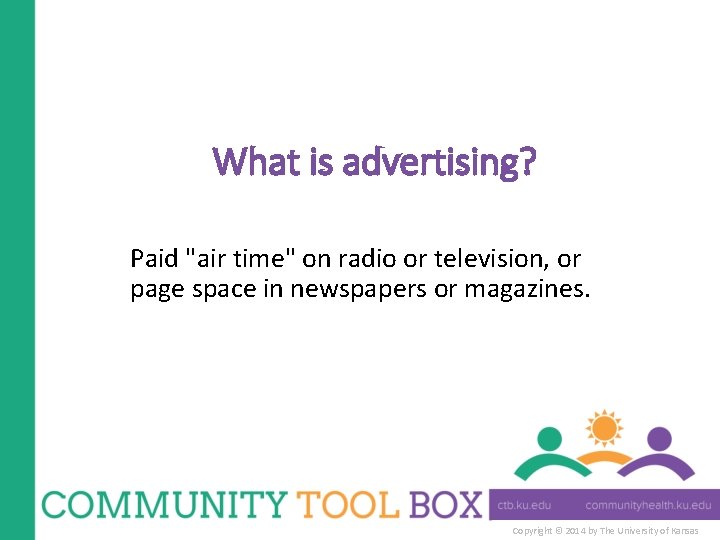 What is advertising?

Paid "air time" on radio or television, or page space in newspapers or magazines.

COMMUNITY TOOL BOX

ctb.ku.edu communityhealth.ku.edu

Copyright © 2014 by The University of Kansas